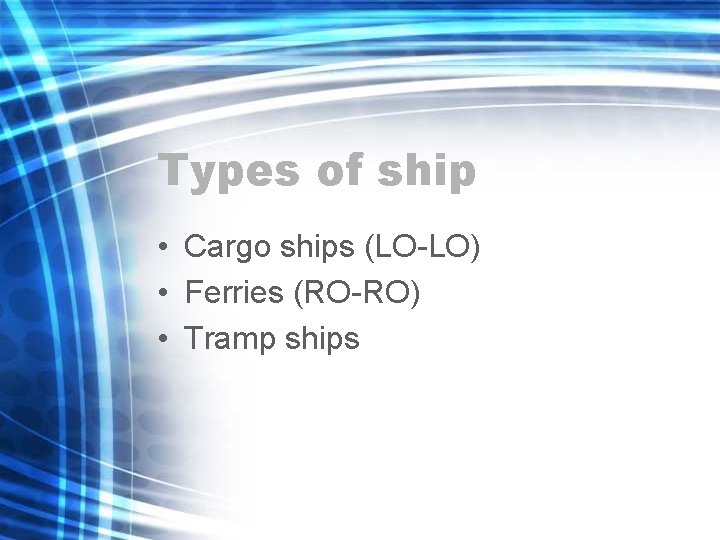 Types of ship

• Cargo ships (LO-LO)
• Ferries (RO-RO)
• Tramp ships